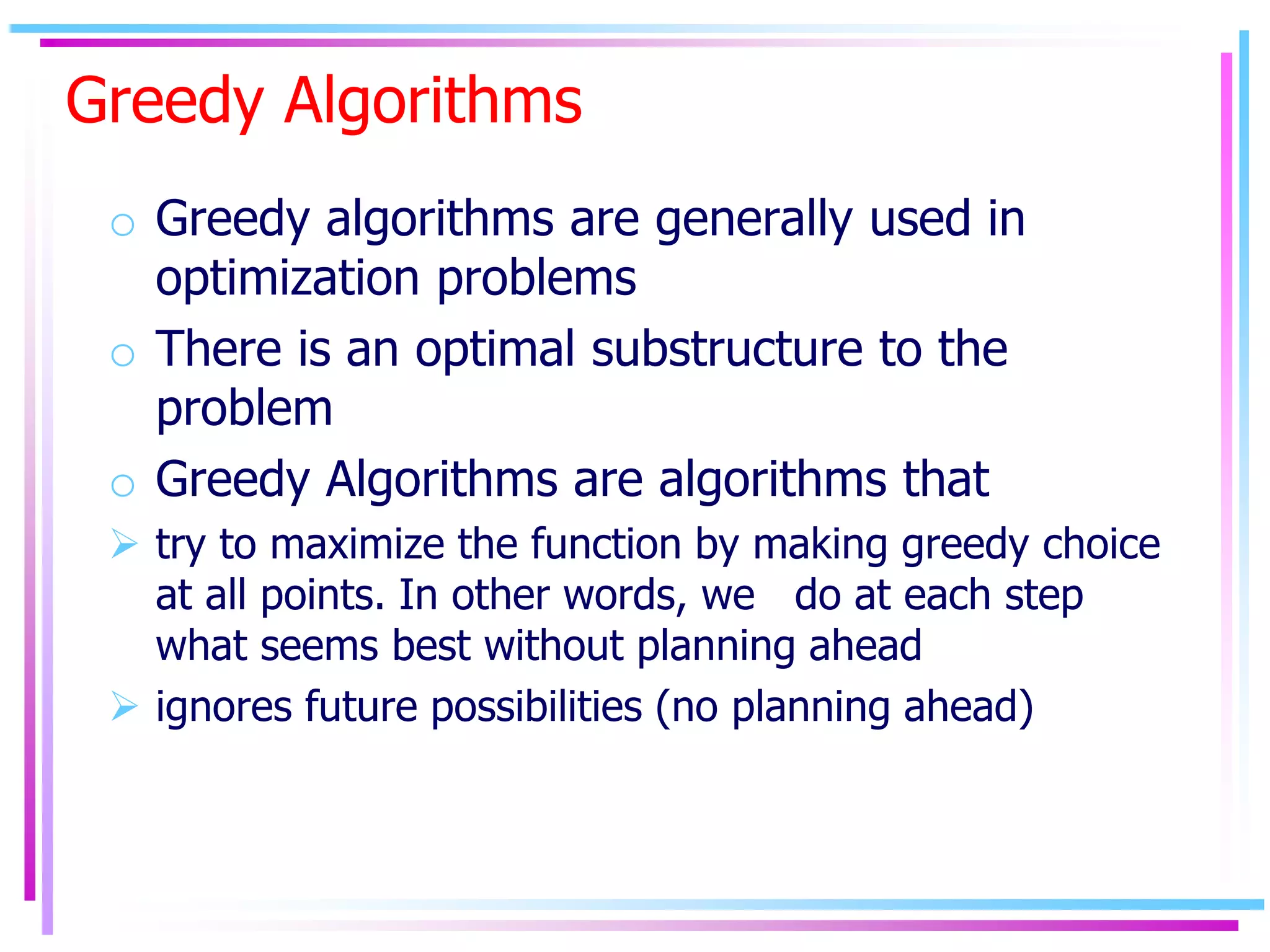 Greedy Algorithms

○ Greedy algorithms are generally used in optimization problems

○ There is an optimal substructure to the problem

○ Greedy Algorithms are algorithms that

➢ try to maximize the function by making greedy choice at all points. In other words, we do at each step what seems best without planning ahead

➢ ignores future possibilities (no planning ahead)